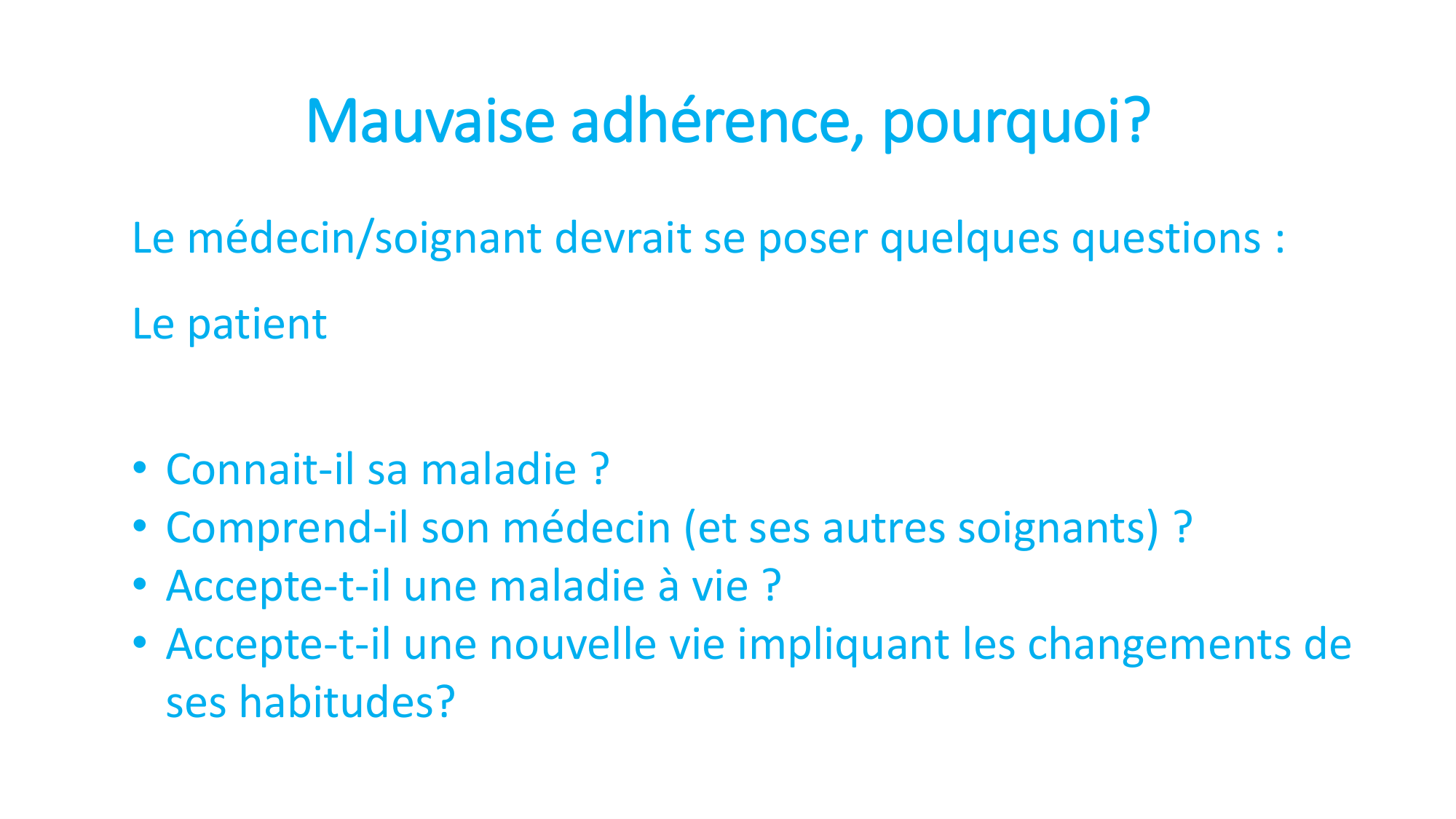 Mauvaise adhérence, pourquoi?

Le médecin/soignant devrait se poser quelques questions :

Le patient

• Connait-il sa maladie ?
• Comprend-il son médecin (et ses autres soignants) ?
• Accepte-t-il une maladie à vie ?
• Accepte-t-il une nouvelle vie impliquant les changements de ses habitudes?